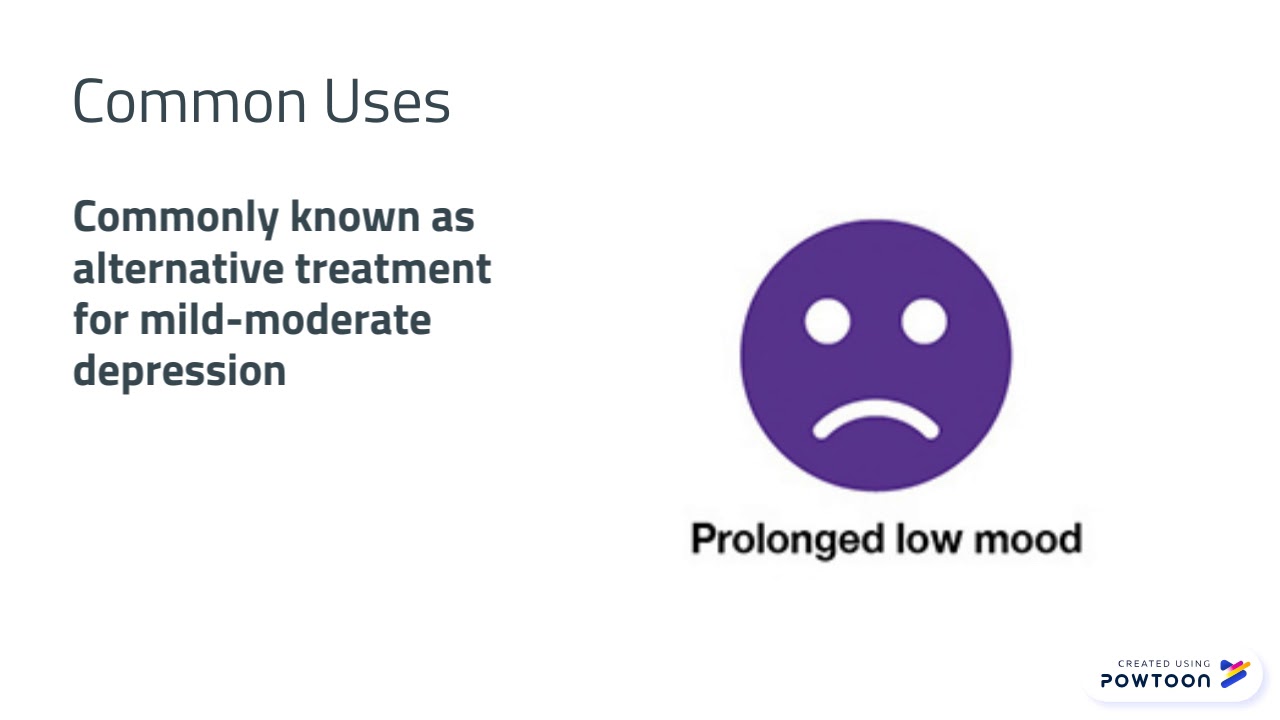 Common Uses

Commonly known as alternative treatment for mild-moderate depression

Prolonged low mood

CREATED USING
POWTOON